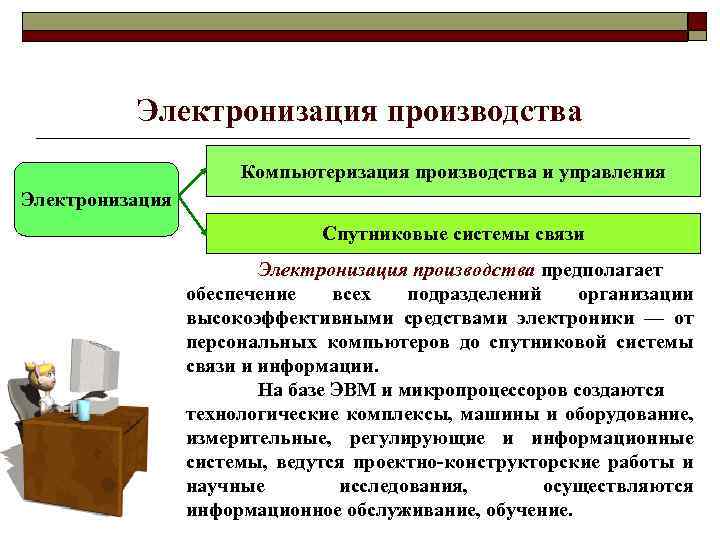 Электронизация производства

Электронизация

Компьютеризация производства и управления

Спутниковые системы связи

Электронизация производства предполагает обеспечение всех подразделений организации высокоэффективными средствами электроники — от персональных компьютеров до спутниковой системы связи и информации.

На базе ЭВМ и микропроцессоров создаются технологические комплексы, машины и оборудование, измерительные, регулирующие и информационные системы, ведутся проектно-конструкторские работы и научные исследования, осуществляются информационное обслуживание, обучение.